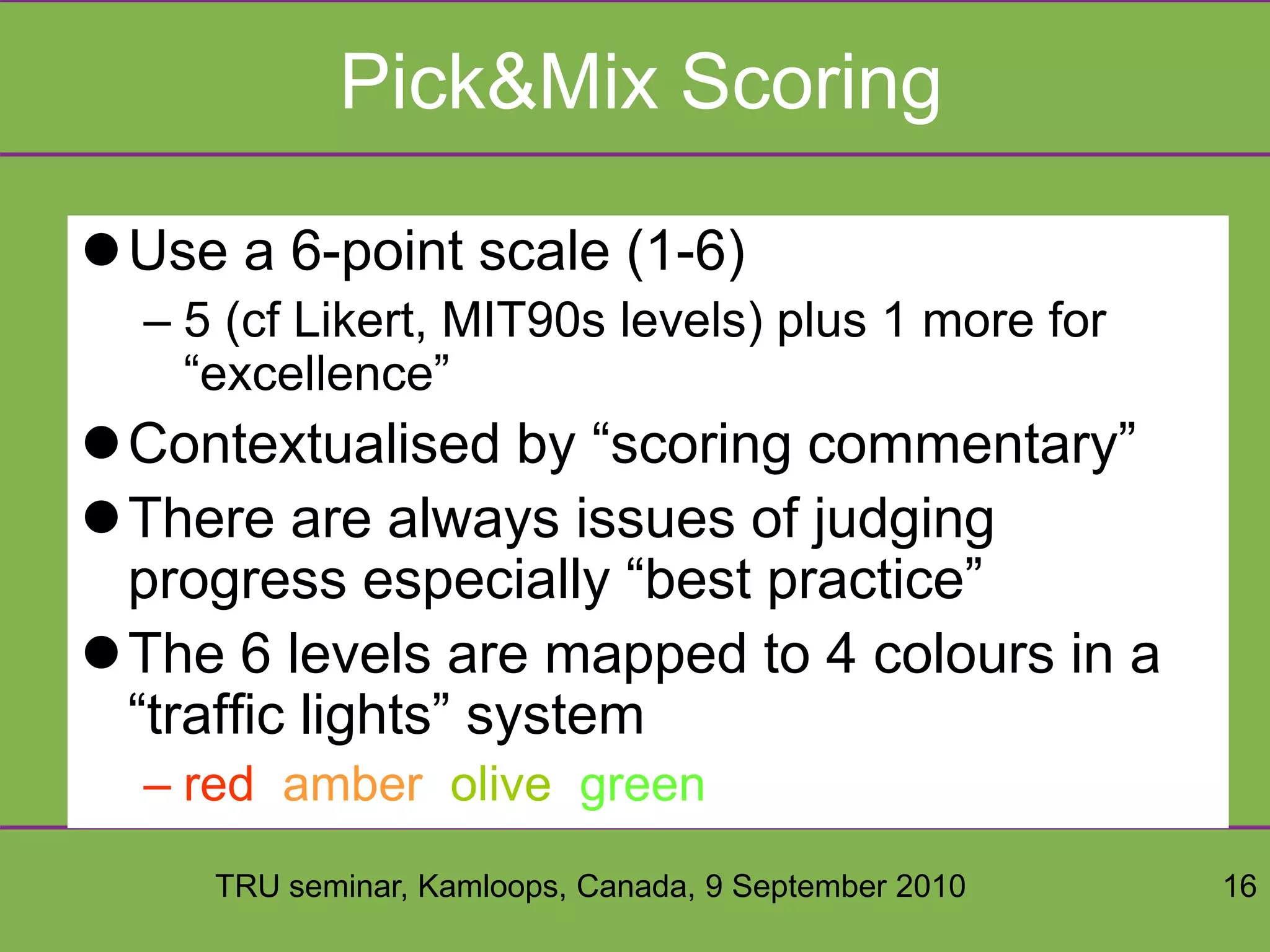 Pick&Mix Scoring

● Use a 6-point scale (1-6)
– 5 (cf Likert, MIT90s levels) plus 1 more for “excellence”

● Contextualised by “scoring commentary”

● There are always issues of judging progress especially “best practice”

● The 6 levels are mapped to 4 colours in a “traffic lights” system
– red amber olive green

TRU seminar, Kamloops, Canada, 9 September 2010

16